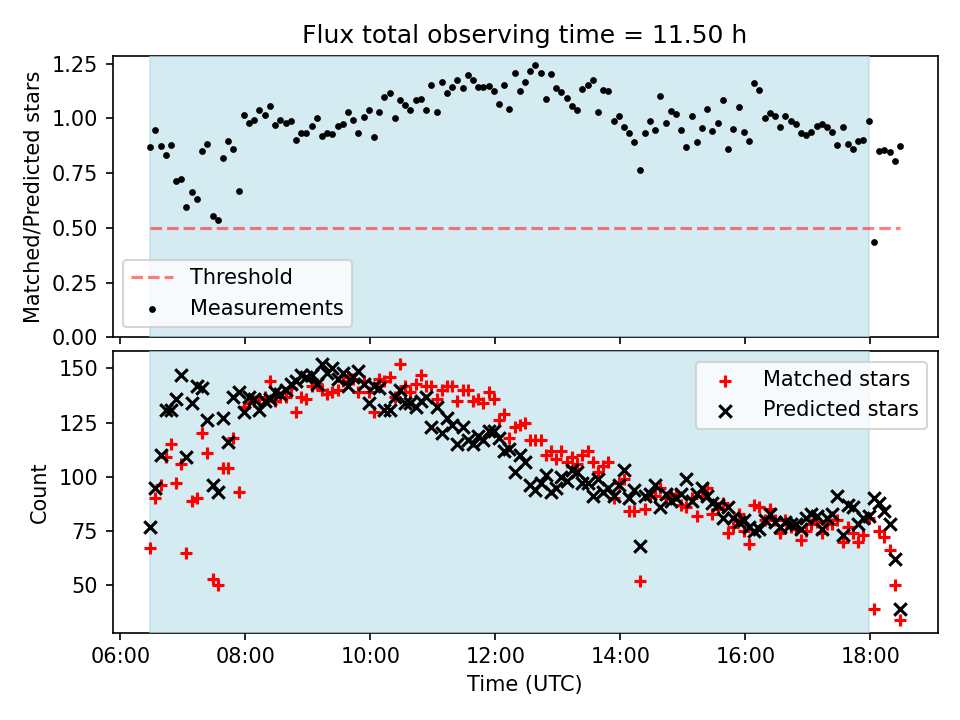 Flux total observing time = 11.50 h

Matched/Predicted stars

1.25
1.00
0.75
0.50
0.25
0.00

Threshold
Measurements

Count

150
125
100
75
50

Matched stars
Predicted stars

06:00
08:00
10:00
12:00
14:00
16:00
18:00

Time (UTC)